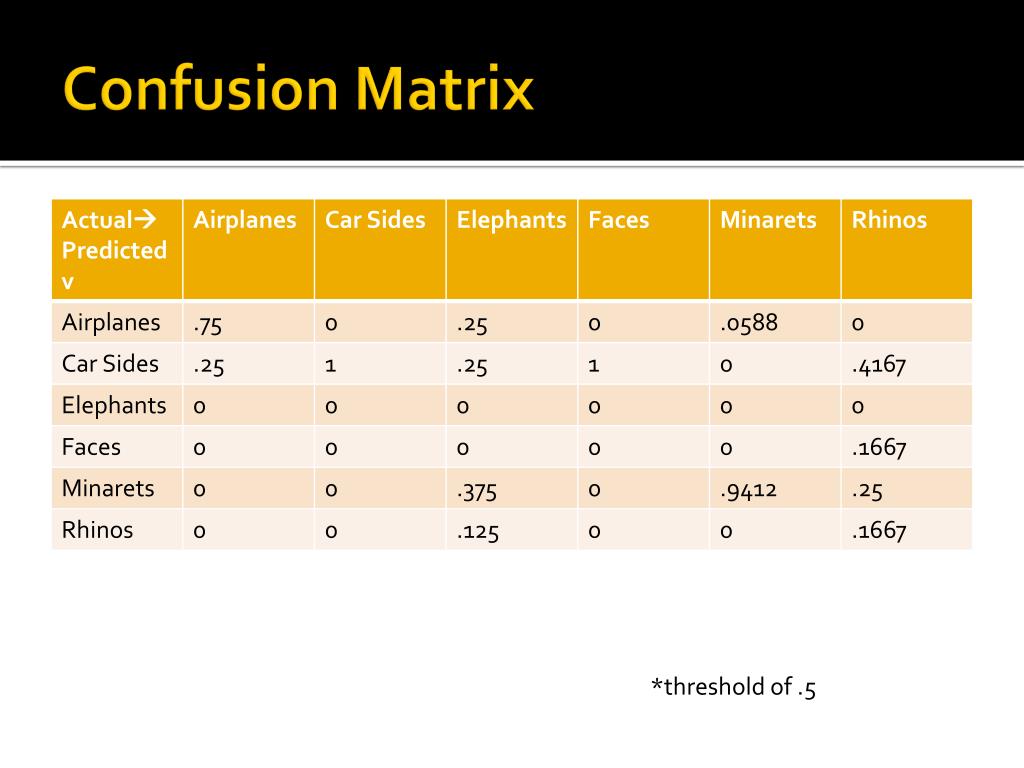 Confusion Matrix

| Actual→ Predicted v | Airplanes | Car Sides | Elephants | Faces | Minarets | Rhinos |
|---|---|---|---|---|---|---|
| Airplanes | .75 | 0 | .25 | 0 | .0588 | 0 |
| Car Sides | .25 | 1 | .25 | 1 | 0 | .4167 |
| Elephants | 0 | 0 | 0 | 0 | 0 | 0 |
| Faces | 0 | 0 | 0 | 0 | 0 | .1667 |
| Minarets | 0 | 0 | .375 | 0 | .9412 | .25 |
| Rhinos | 0 | 0 | .125 | 0 | 0 | .1667 |

*threshold of .5